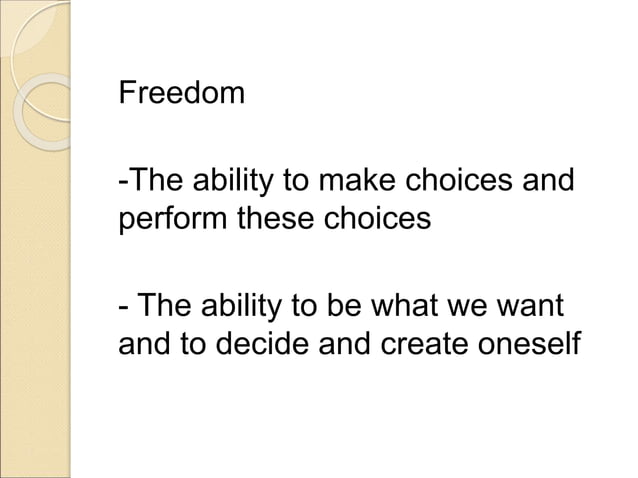 Freedom

-The ability to make choices and perform these choices

- The ability to be what we want and to decide and create oneself